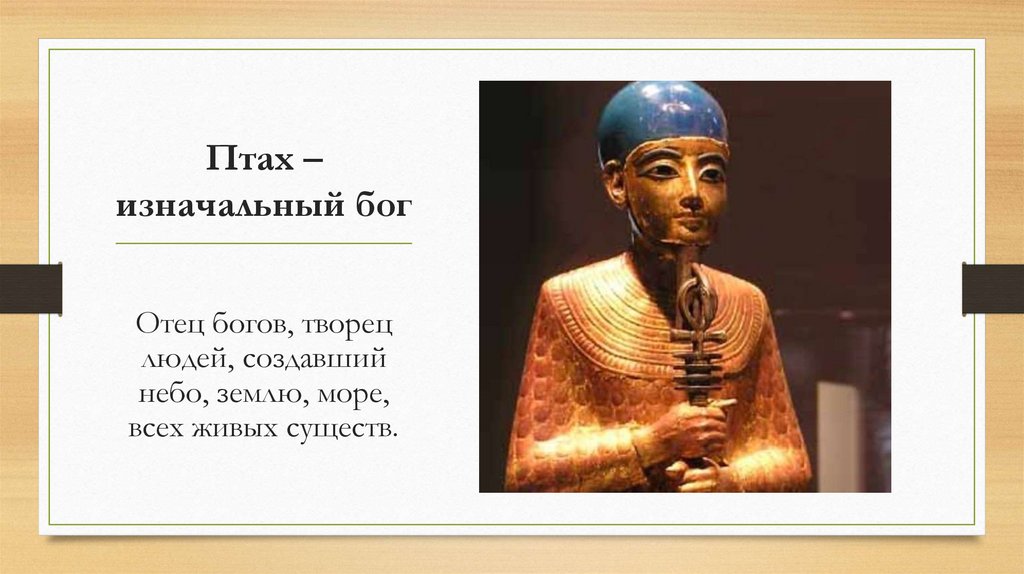 Птах – изначальный бог

Отец богов, творец людей, создавший небо, землю, море, всех живых существ.